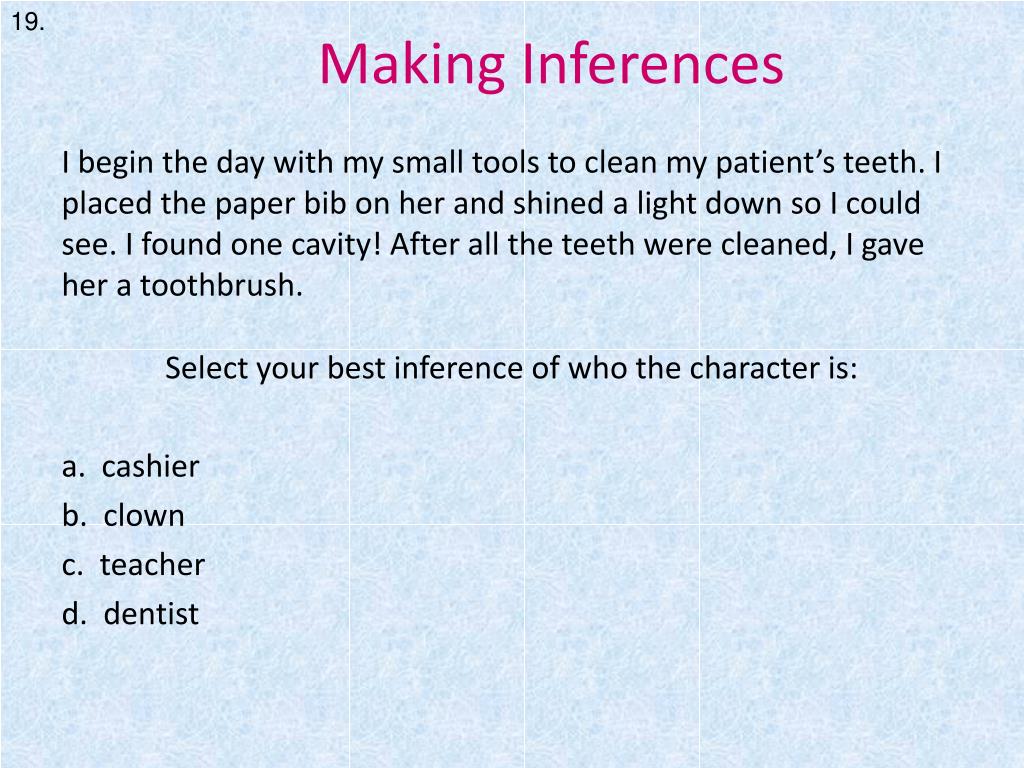 19.

Making Inferences

I begin the day with my small tools to clean my patient’s teeth. I placed the paper bib on her and shined a light down so I could see. I found one cavity! After all the teeth were cleaned, I gave her a toothbrush.

Select your best inference of who the character is:

a. cashier
b. clown
c. teacher
d. dentist